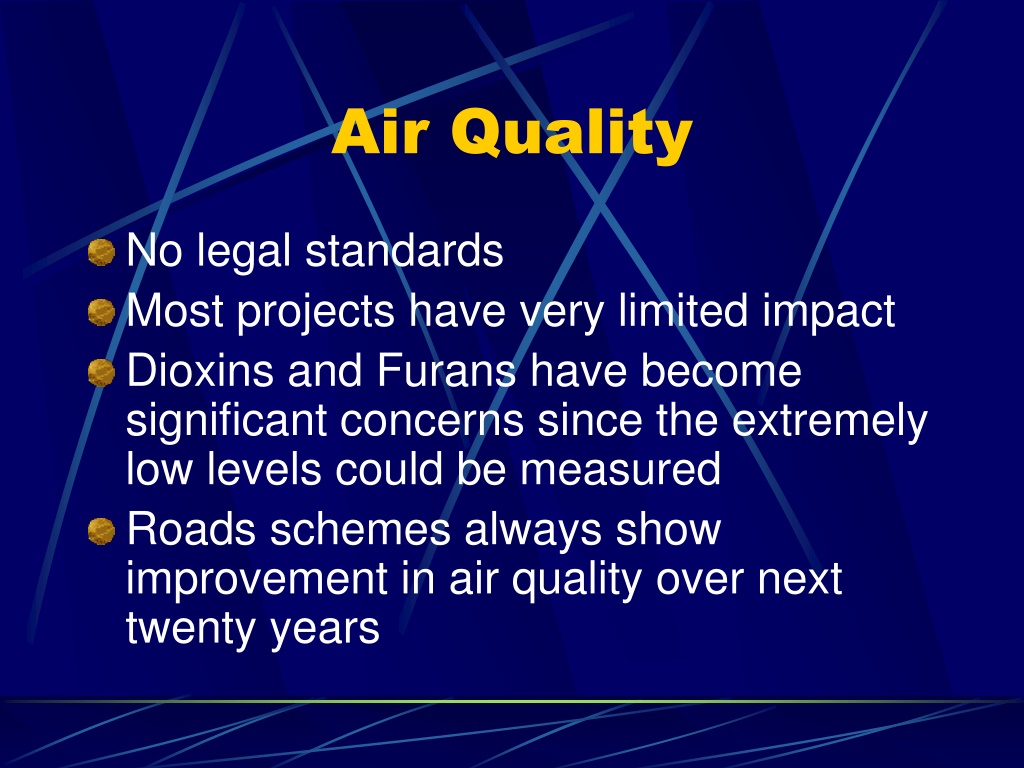 Air Quality

No legal standards

Most projects have very limited impact

Dioxins and Furans have become significant concerns since the extremely low levels could be measured

Roads schemes always show improvement in air quality over next twenty years